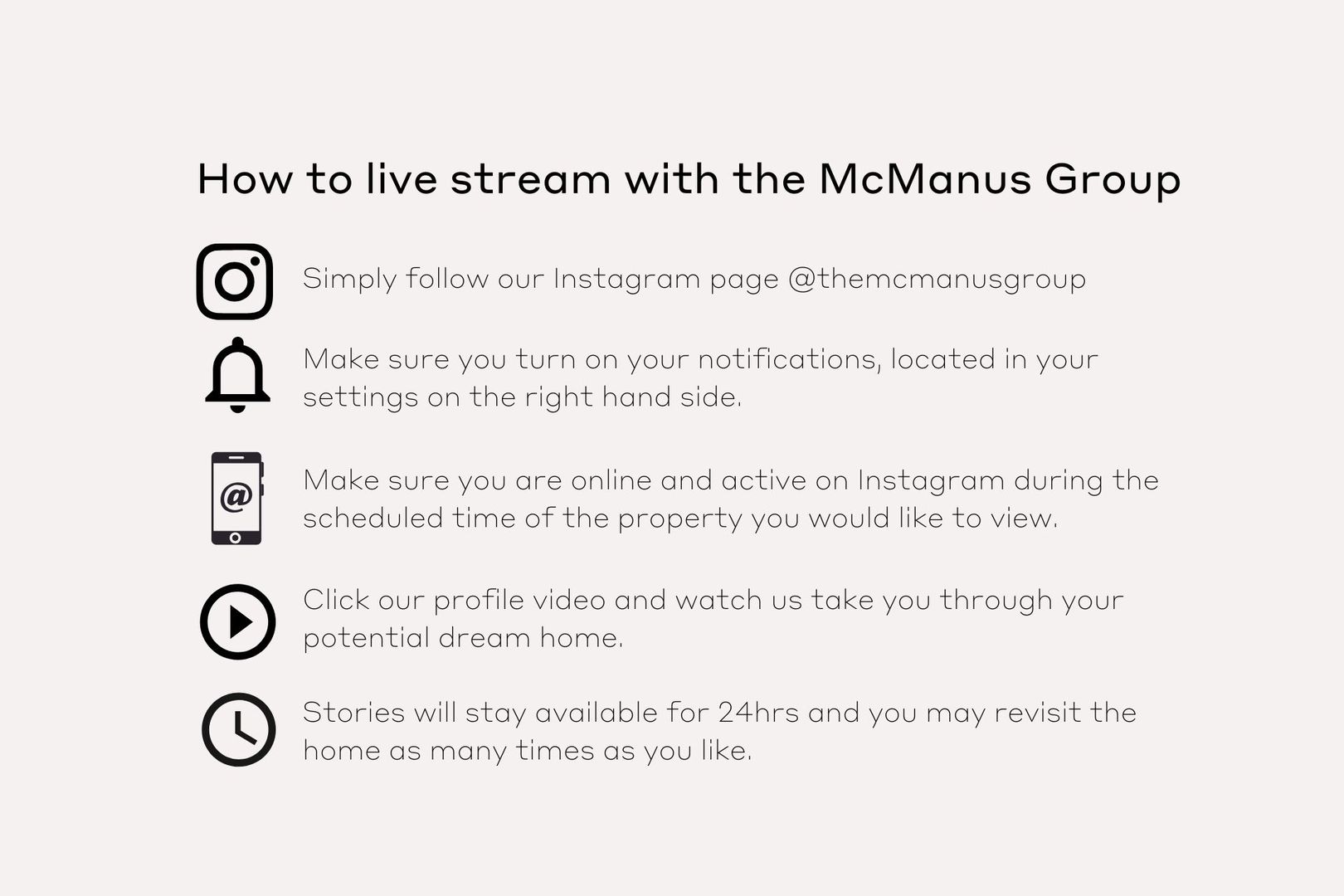 How to live stream with the McManus Group

Simply follow our Instagram page @themcmanusgroup

Make sure you turn on your notifications, located in your settings on the right hand side.

@

Make sure you are online and active on Instagram during the scheduled time of the property you would like to view.

Click our profile video and watch us take you through your potential dream home.

Stories will stay available for 24hrs and you may revisit the home as many times as you like.